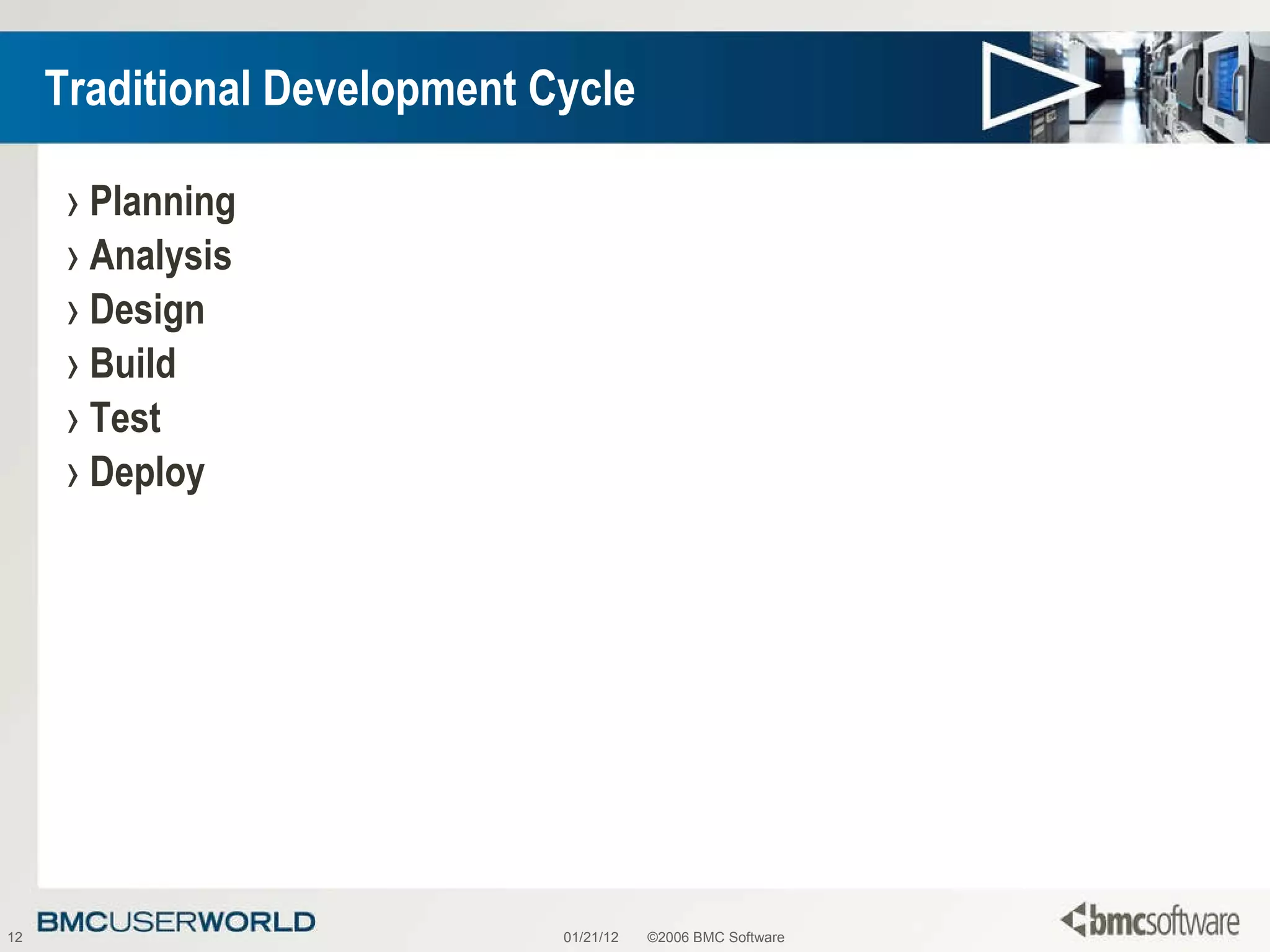 Traditional Development Cycle

› Planning
› Analysis
› Design
› Build
› Test
› Deploy

12 BMCUSERWORLD 01/21/12 ©2006 BMC Software bmcsoftware